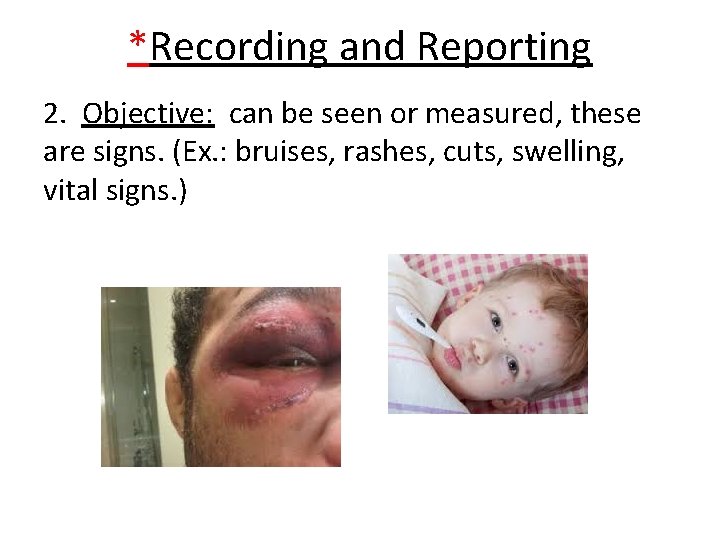 *Recording and Reporting

2. Objective: can be seen or measured, these are signs. (Ex.: bruises, rashes, cuts, swelling, vital signs.)